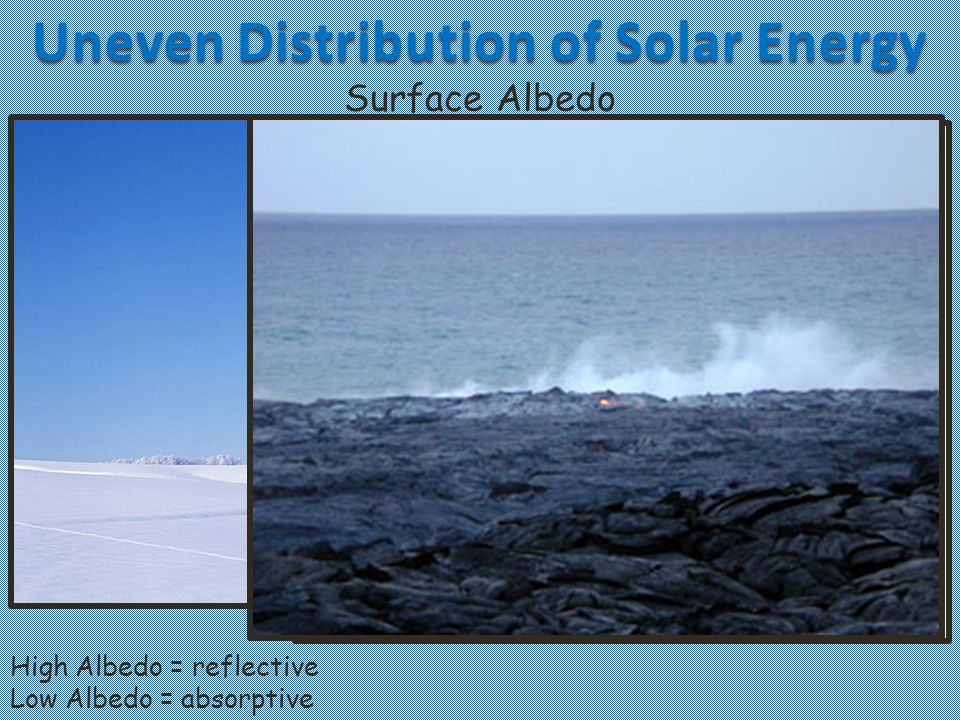 Uneven Distribution of Solar Energy

Surface Albedo

High Albedo = reflective
Low Albedo = absorptive